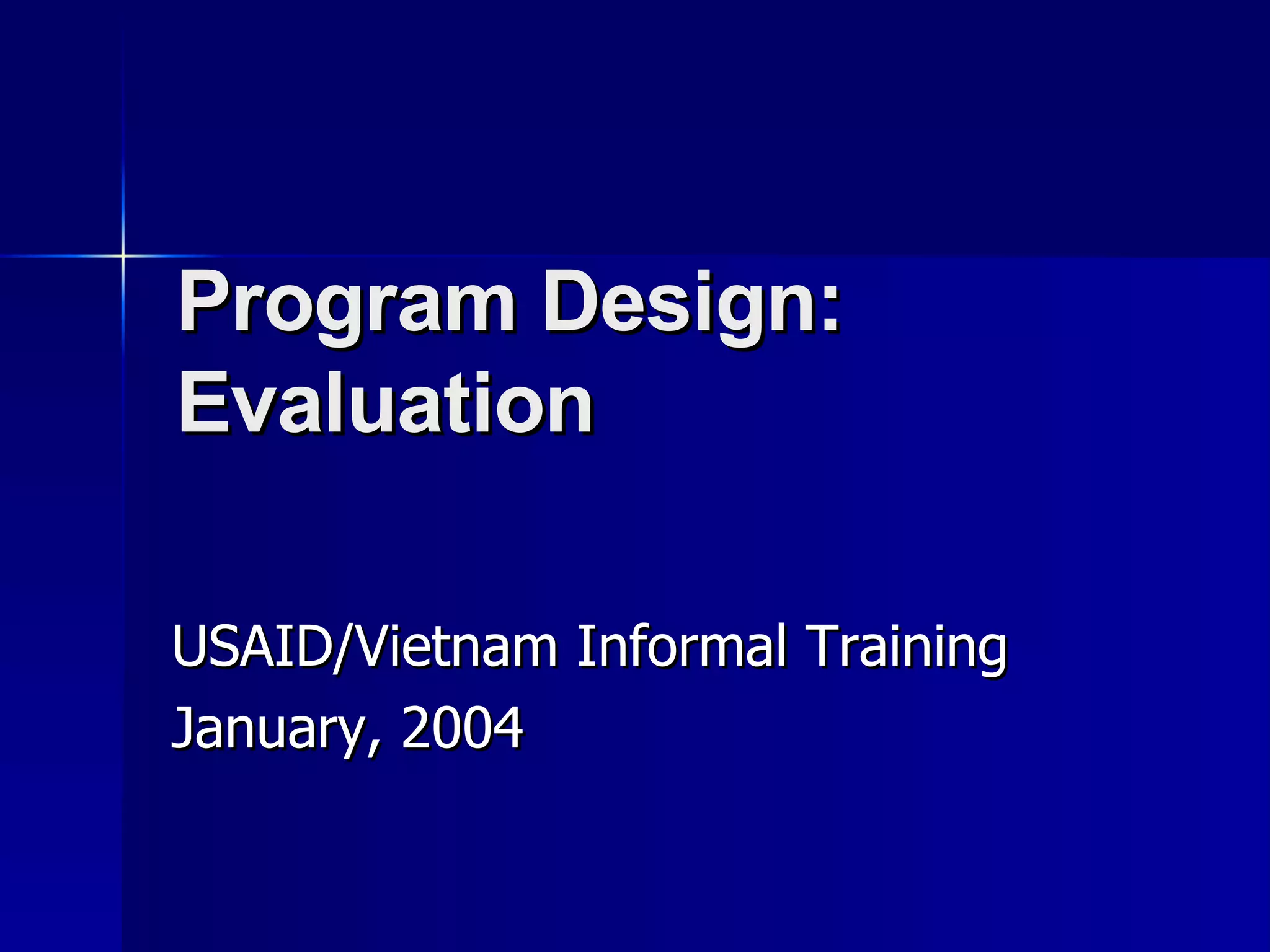 Program Design: Evaluation

USAID/Vietnam Informal Training
January, 2004